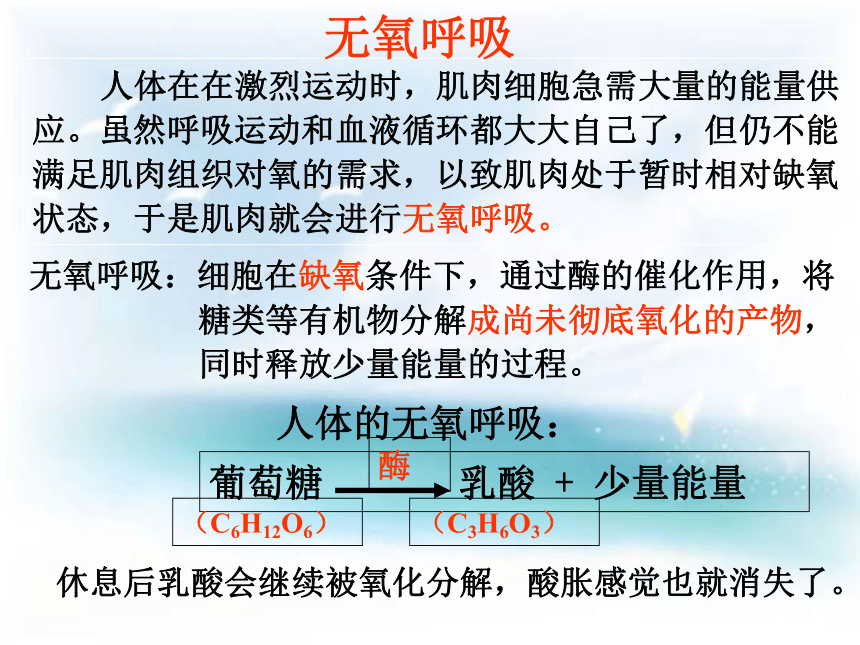 无氧呼吸

人体在在激烈运动时，肌肉细胞急需大量的能量供应。虽然呼吸运动和血液循环都大大自己了，但仍不能满足肌肉组织对氧的需求，以致肌肉处于暂时相对缺氧状态，于是肌肉就会进行无氧呼吸。

无氧呼吸：细胞在缺氧条件下，通过酶的催化作用，将糖类等有机物分解成尚未彻底氧化的产物，同时释放少量能量的过程。

人体的无氧呼吸：

葡萄糖 $\xrightarrow{酶}$ 乳酸 + 少量能量
（$C_6H_{12}O_6$） （$C_3H_6O_3$）

休息后乳酸会继续被氧化分解，酸胀感觉也就消失了。